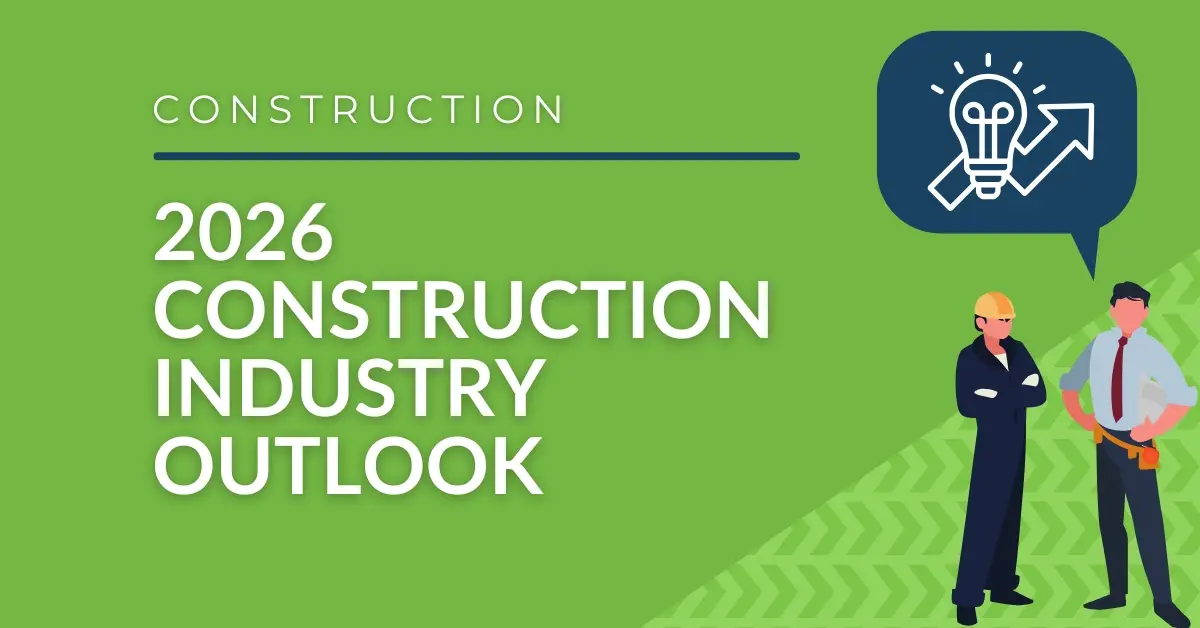 CONSTRUCTION

2026 CONSTRUCTION INDUSTRY OUTLOOK